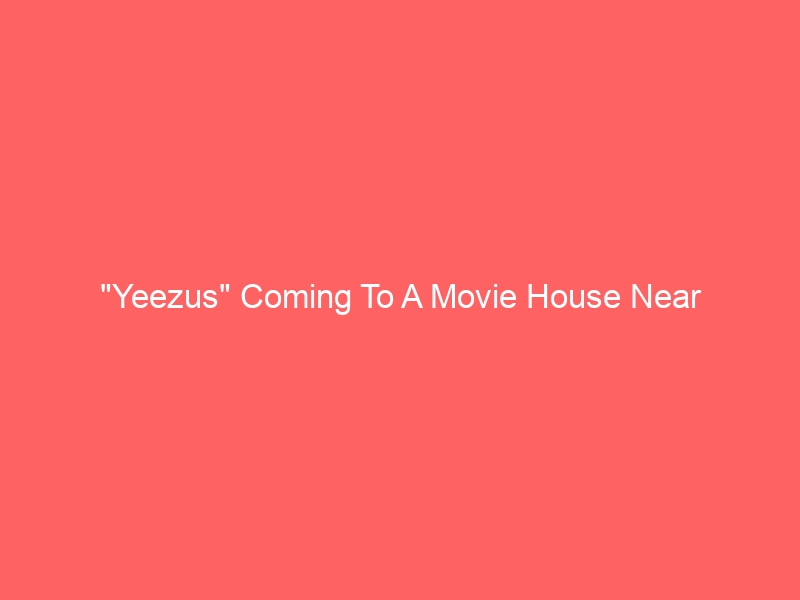 "Yeezus" Coming To A Movie House Near